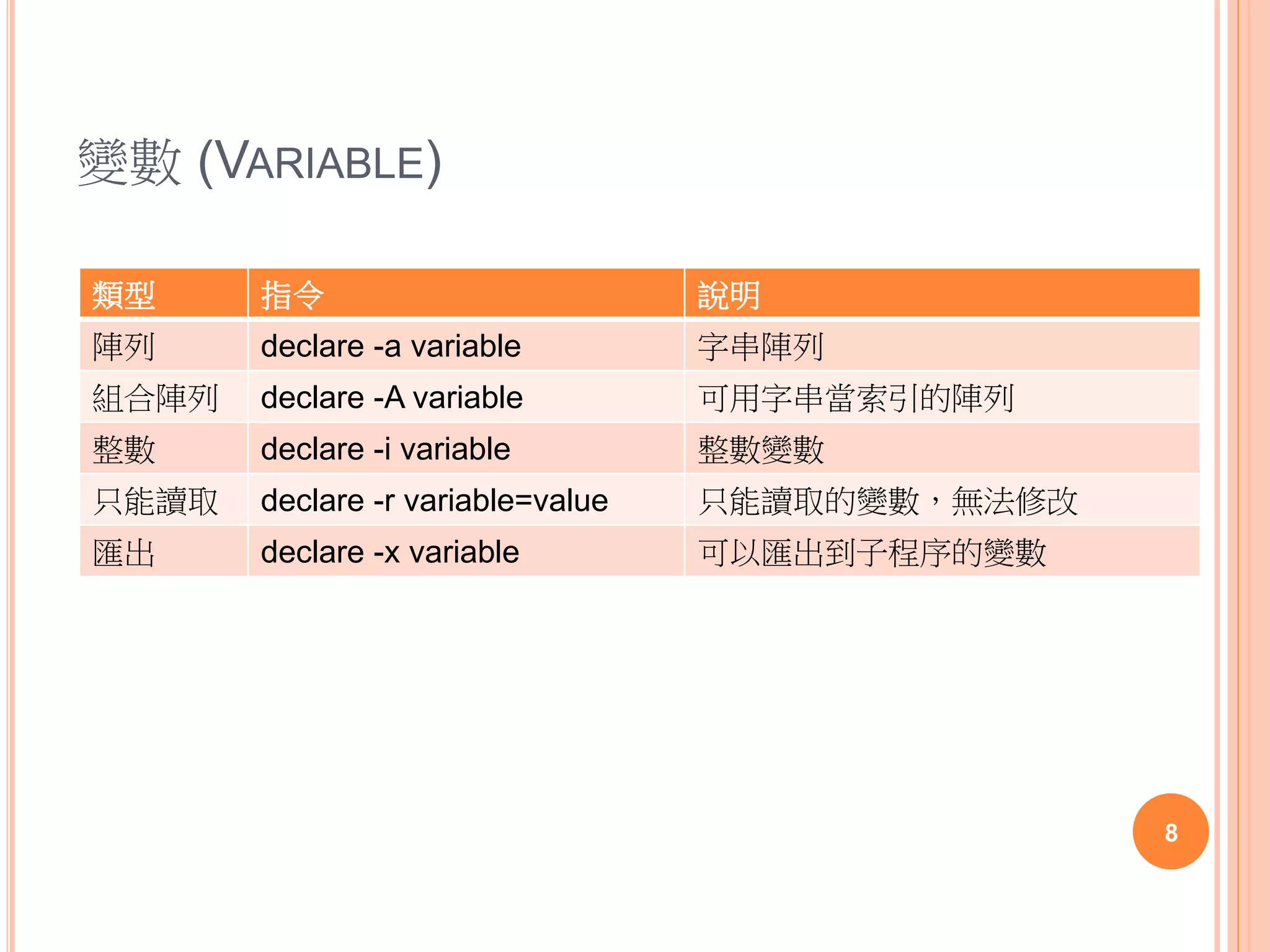 變數 (VARIABLE)

| 類型 | 指令 | 說明 |
|---|---|---|
| 陣列 | declare -a variable | 字串陣列 |
| 組合陣列 | declare -A variable | 可用字串當索引的陣列 |
| 整數 | declare -i variable | 整數變數 |
| 只能讀取 | declare -r variable=value | 只能讀取的變數，無法修改 |
| 匯出 | declare -x variable | 可以匯出到子程序的變數 |

8